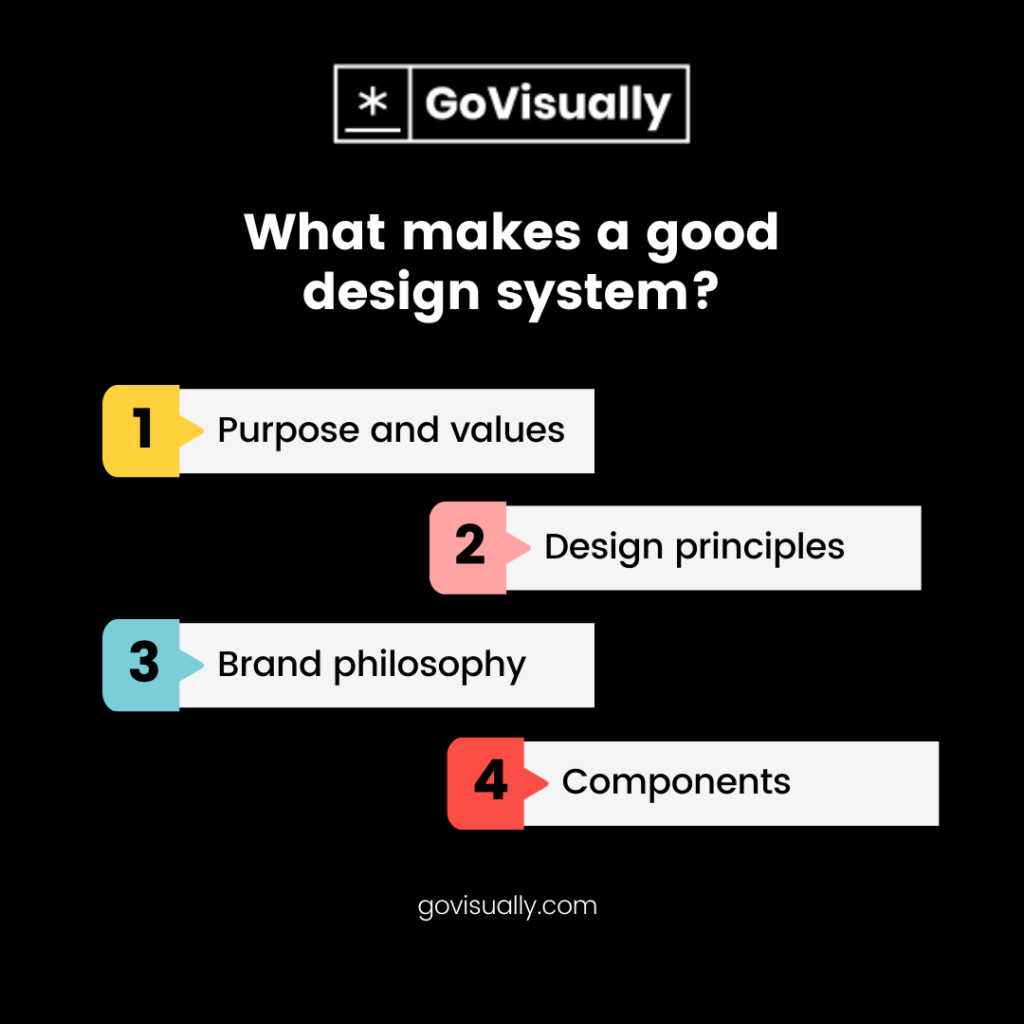 * GoVisually

What makes a good design system?

1 Purpose and values

2 Design principles

3 Brand philosophy

4 Components

govisually.com